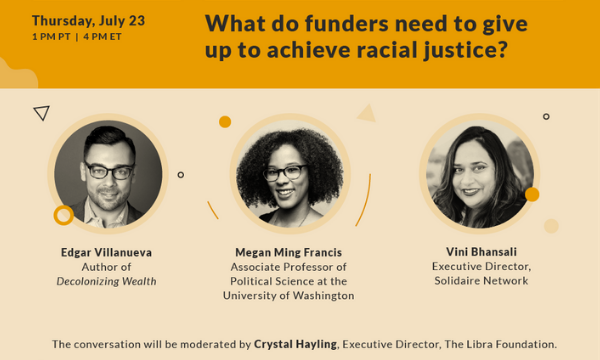 Thursday, July 23
1 PM PT | 4 PM ET

What do funders need to give up to achieve racial justice?

Edgar Villanueva
Author of
Decolonizing Wealth

Megan Ming Francis
Associate Professor of Political Science at the University of Washington

Vini Bhansali
Executive Director, Solidaire Network

The conversation will be moderated by Crystal Hayling, Executive Director, The Libra Foundation.